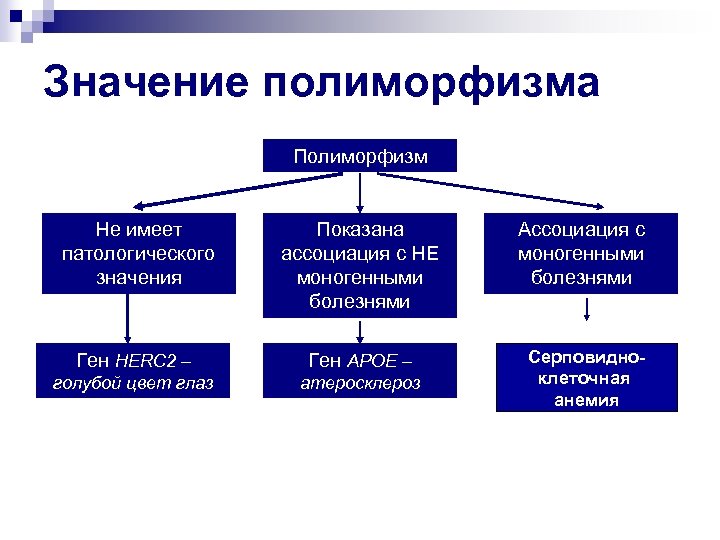 Значение полиморфизма

Полиморфизм

Не имеет патологического значения

Показана ассоциация с НЕ моногенными болезнями

Ассоциация с моногенными болезнями

Ген HERC2 – голубой цвет глаз

Ген APOE – атеросклероз

Серповидно-клеточная анемия